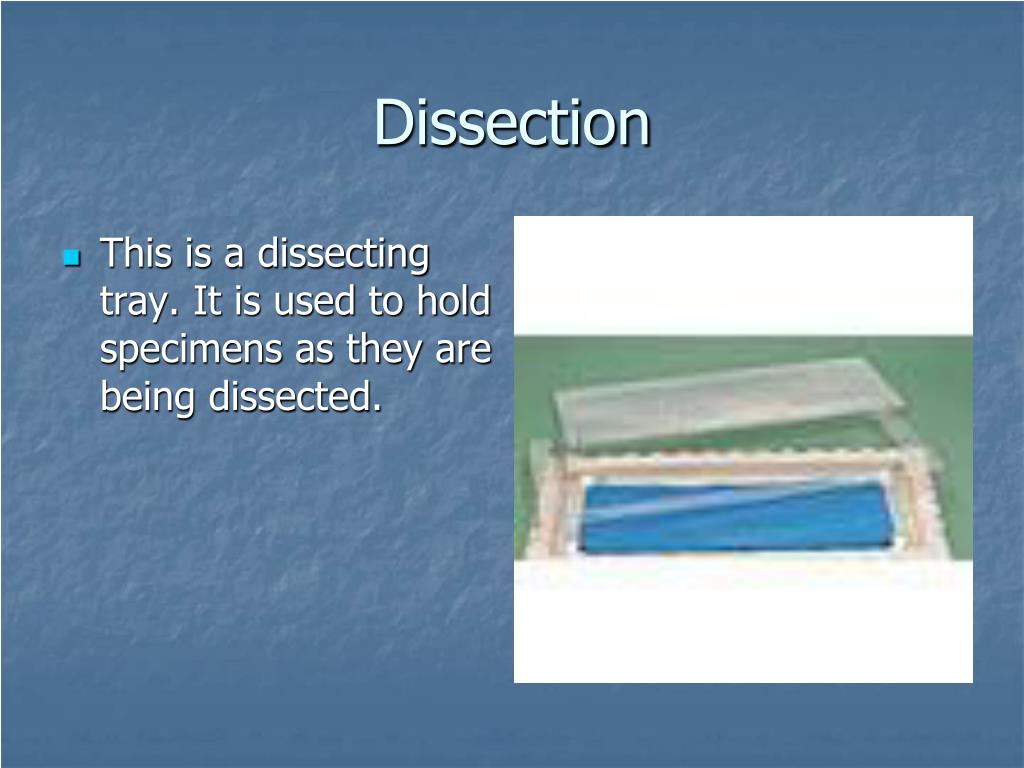 Dissection

This is a dissecting tray. It is used to hold specimens as they are being dissected.